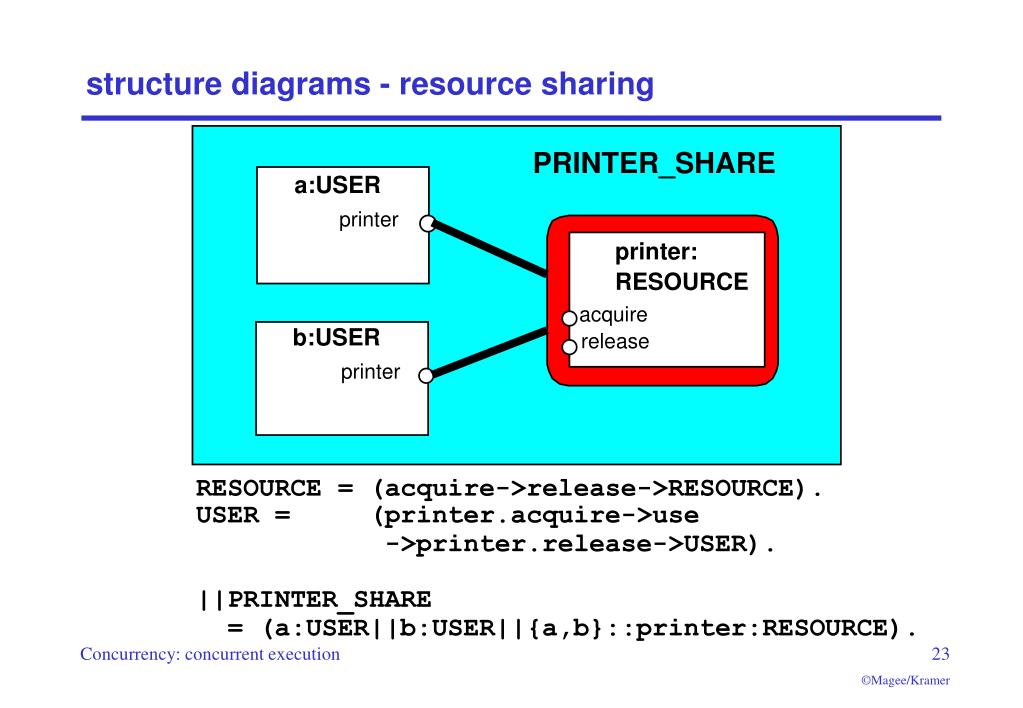 structure diagrams - resource sharing

PRINTER_SHARE

a:USER
printer

b:USER
printer

printer:
RESOURCE
acquire
release

RESOURCE = (acquire->release->RESOURCE).
USER = (printer.acquire->use
->printer.release->USER).

||PRINTER_SHARE
= (a:USER||b:USER||{a,b}::printer:RESOURCE).

Concurrency: concurrent execution

23

©Magee/Kramer